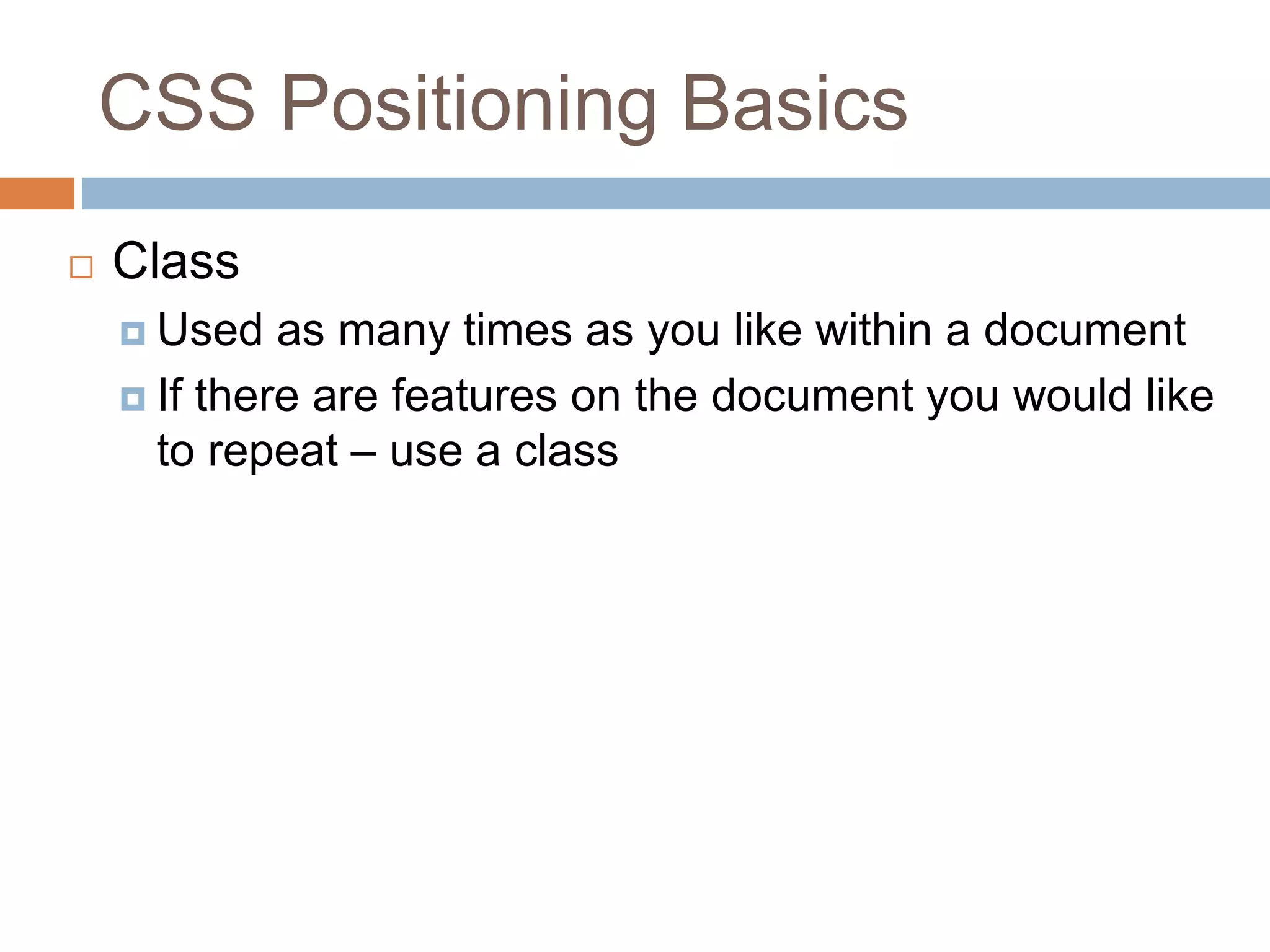 CSS Positioning Basics

Class

Used as many times as you like within a document

If there are features on the document you would like to repeat – use a class